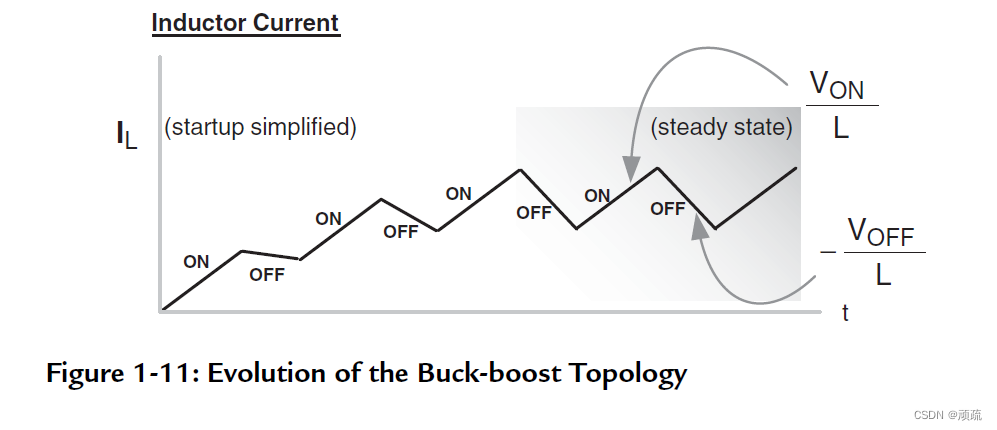 Inductor Current

$I_L$ (startup simplified)

(steady state)

$\frac{V_{ON}}{L}$

ON OFF ON OFF ON OFF ON OFF

$-\frac{V_{OFF}}{L}$

t

Figure 1-11: Evolution of the Buck-boost Topology

CSDN @顽疏